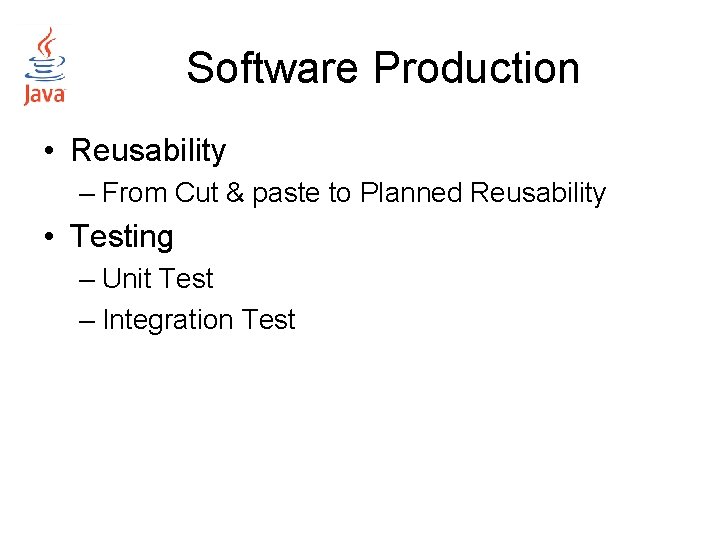 Java

Software Production

• Reusability
– From Cut & paste to Planned Reusability
• Testing
– Unit Test
– Integration Test